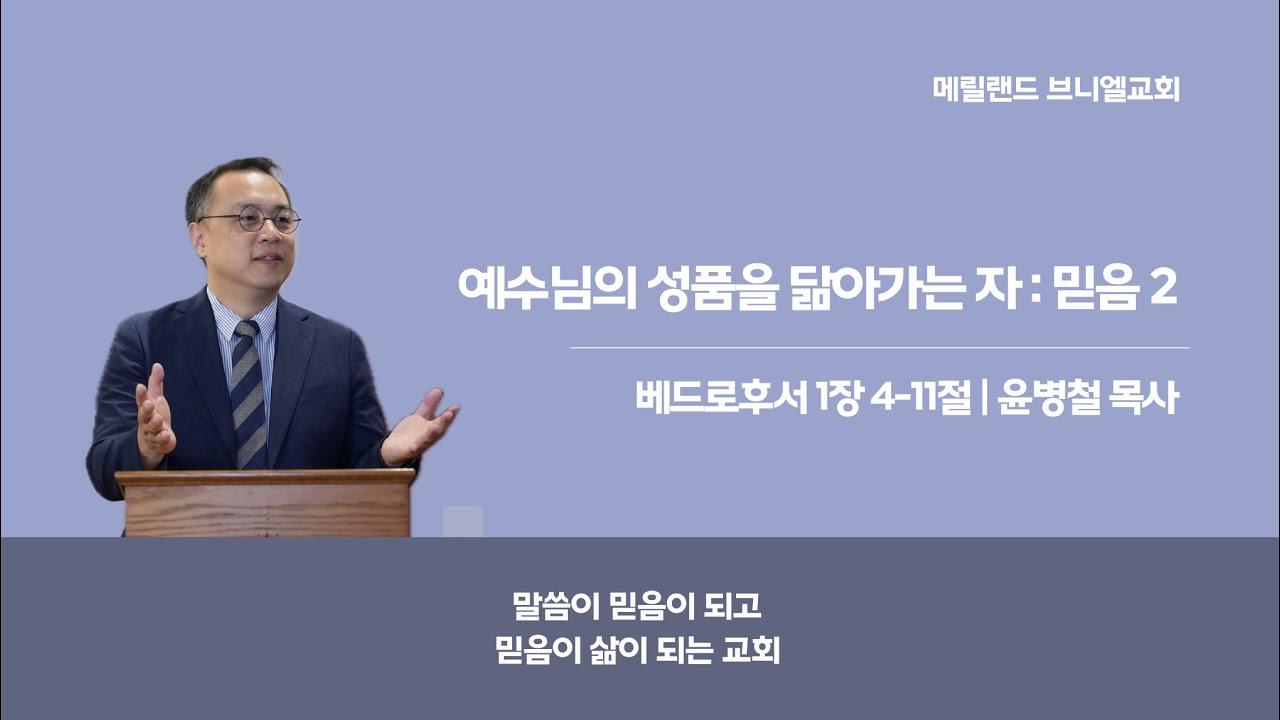 메릴랜드 브니엘교회

예수님의 성품을 닮아가는 자 : 믿음 2

베드로후서 1장 4-11절 | 윤병철 목사

말씀이 믿음이 되고
믿음이 삶이 되는 교회